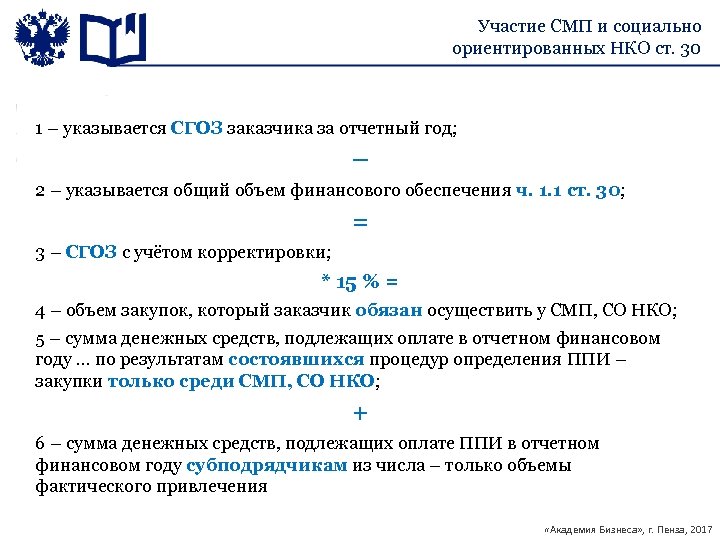 Участие СМП и социально ориентированных НКО ст. 30

1 – указывается СГОЗ заказчика за отчетный год;

–

2 – указывается общий объем финансового обеспечения ч. 1.1 ст. 30;

=

3 – СГОЗ с учётом корректировки;

* 15 % =

4 – объем закупок, который заказчик обязан осуществить у СМП, СО НКО;

5 – сумма денежных средств, подлежащих оплате в отчетном финансовом году ... по результатам состоявшихся процедур определения ППИ – закупки только среди СМП, СО НКО;

+

6 – сумма денежных средств, подлежащих оплате ППИ в отчетном финансовом году субподрядчикам из числа – только объемы фактического привлечения

«Академия Бизнеса», г. Пенза, 2017